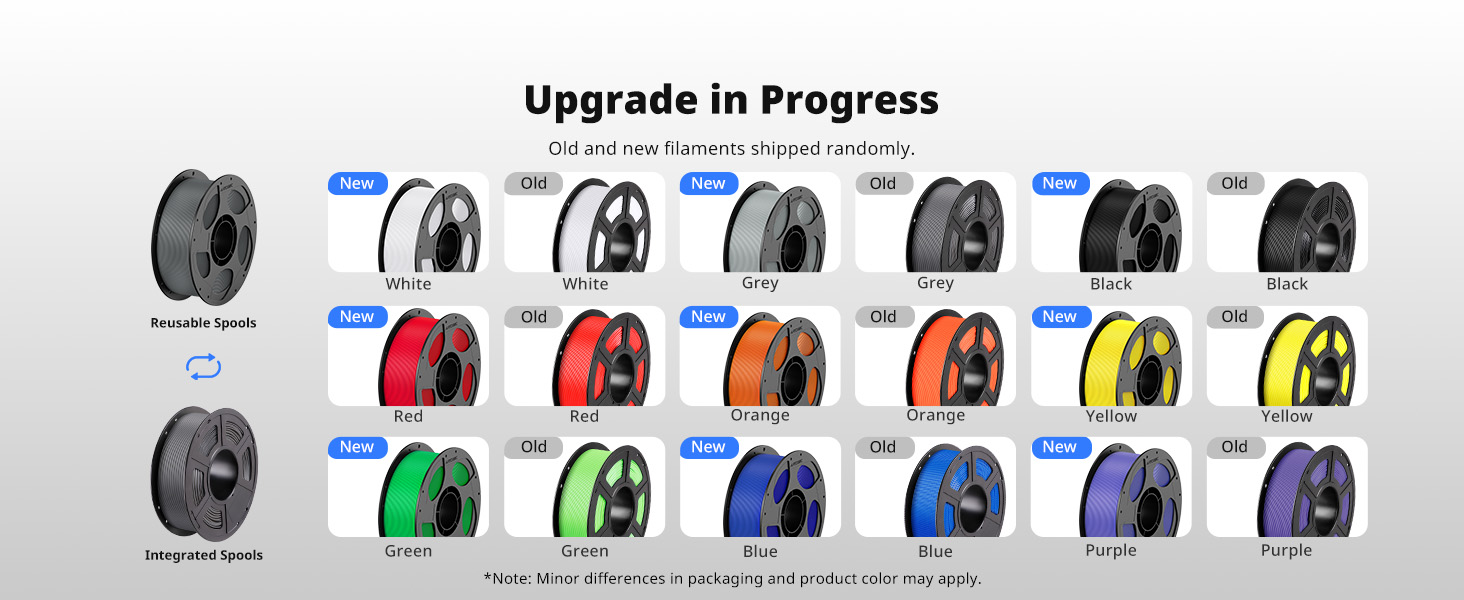 Upgrade in Progress

Old and new filaments shipped randomly.

Reusable Spools

Integrated Spools

New
White

Old
White

New
Grey

Old
Grey

New
Black

Old
Black

New
Red

Old
Red

New
Orange

Old
Orange

New
Yellow

Old
Yellow

New
Green

Old
Green

New
Blue

Old
Blue

New
Purple

Old
Purple

*Note: Minor differences in packaging and product color may apply.